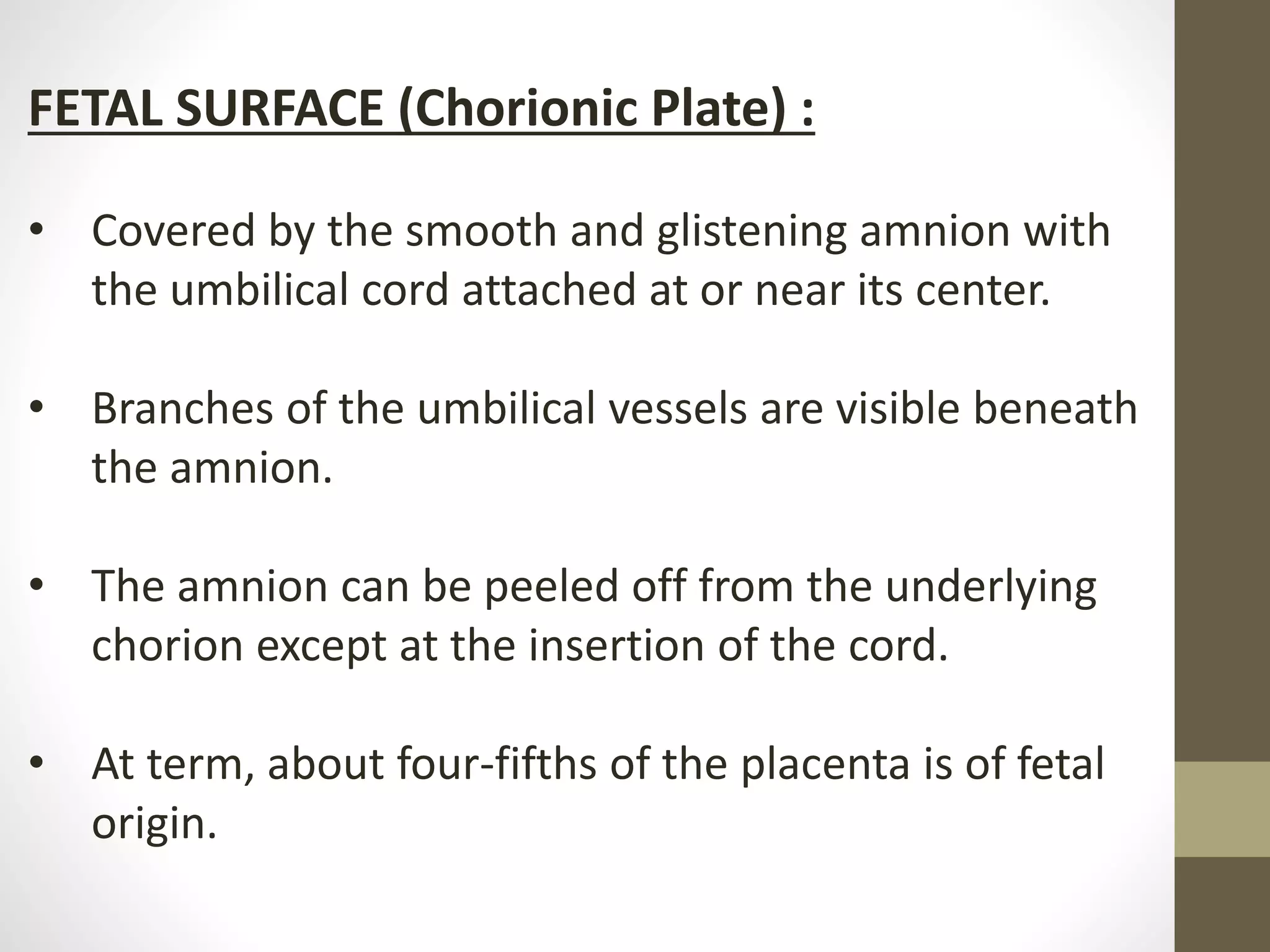 FETAL SURFACE (Chorionic Plate) :

• Covered by the smooth and glistening amnion with the umbilical cord attached at or near its center.

• Branches of the umbilical vessels are visible beneath the amnion.

• The amnion can be peeled off from the underlying chorion except at the insertion of the cord.

• At term, about four-fifths of the placenta is of fetal origin.